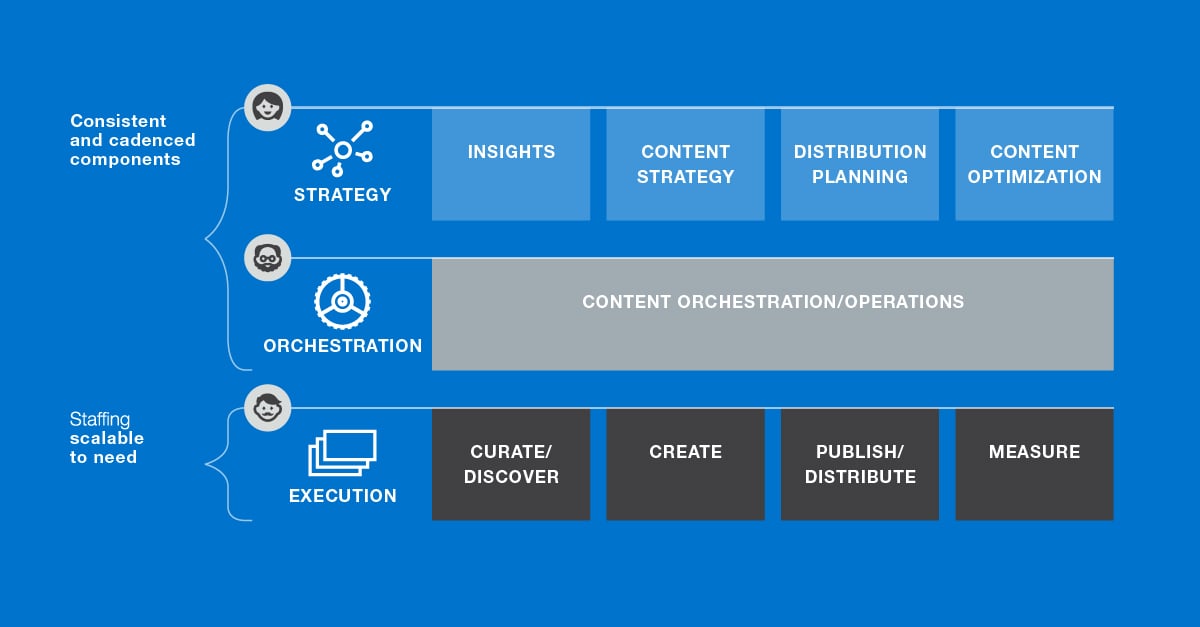 Consistent and cadenced components

STRATEGY

INSIGHTS

CONTENT STRATEGY

DISTRIBUTION PLANNING

CONTENT OPTIMIZATION

ORCHESTRATION

CONTENT ORCHESTRATION/OPERATIONS

Staffing scalable to need

EXECUTION

CURATE/ DISCOVER

CREATE

PUBLISH/ DISTRIBUTE

MEASURE